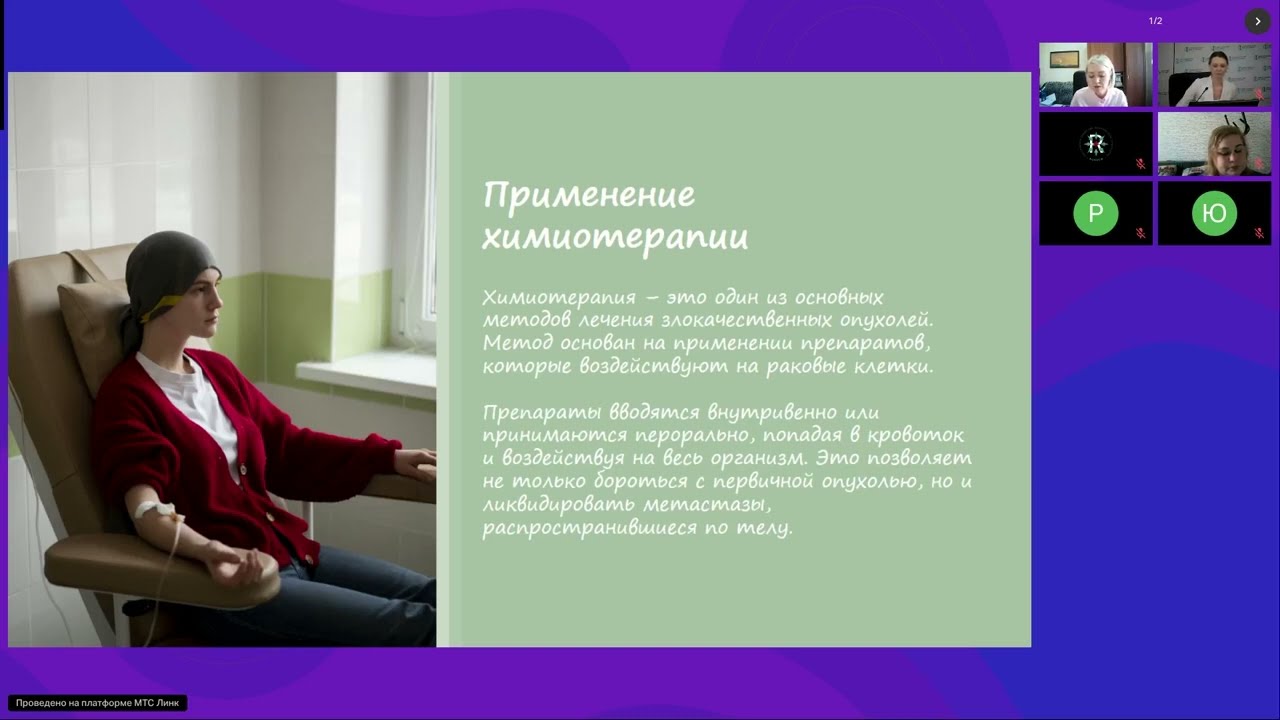 1/2

Применение химиотерапии

Химиотерапия – это один из основных методов лечения злокачественных опухолей. Метод основан на применении препаратов, которые воздействуют на раковые клетки.

Препараты вводятся внутривенно или принимаются перорально, попадая в кровоток и воздействуя на весь организм. Это позволяет не только бороться с первичной опухолью, но и ликвидировать метастазы, распространившиеся по телу.

Р

Ю

Проведено на платформе МТС Линк